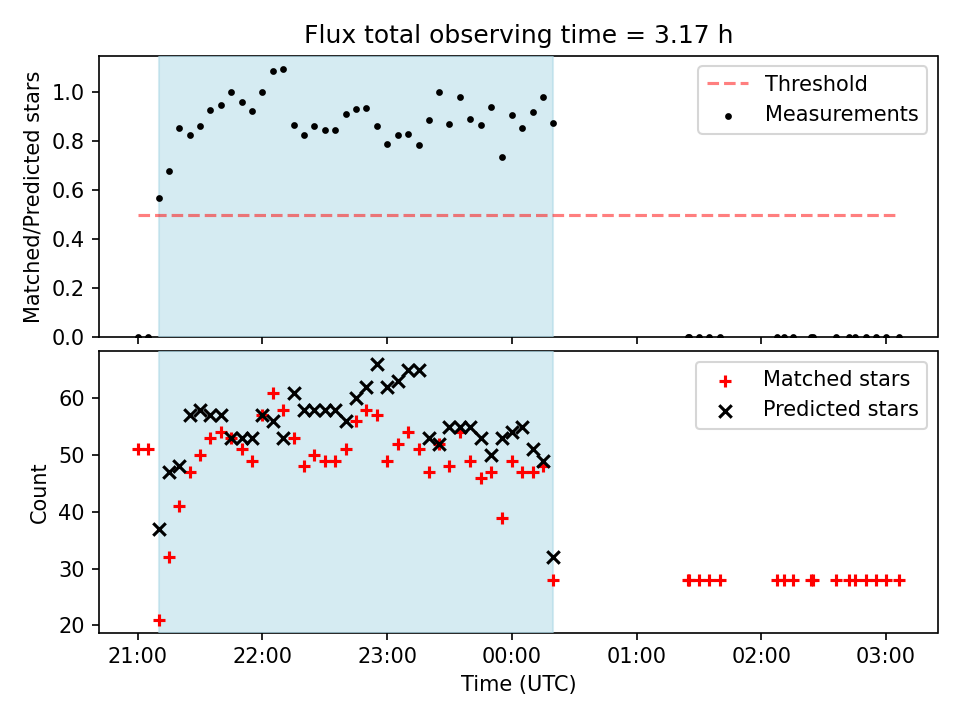 Flux total observing time = 3.17 h

Matched/Predicted stars

1.0
0.8
0.6
0.4
0.2
0.0

Threshold
Measurements

Count

60
50
40
30
20

Matched stars
Predicted stars

21:00
22:00
23:00
00:00
01:00
02:00
03:00

Time (UTC)